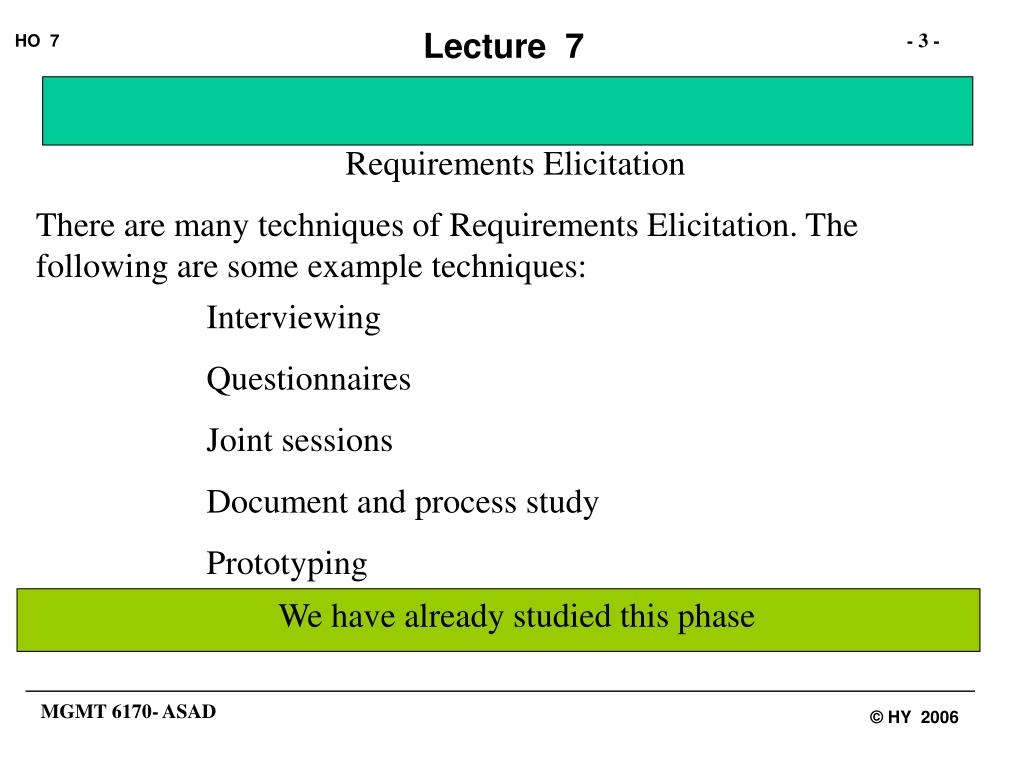 HO 7

Lecture 7

- 3 -

Requirements Elicitation

There are many techniques of Requirements Elicitation. The following are some example techniques:

Interviewing

Questionnaires

Joint sessions

Document and process study

Prototyping

We have already studied this phase

MGMT 6170- ASAD

© HY 2006